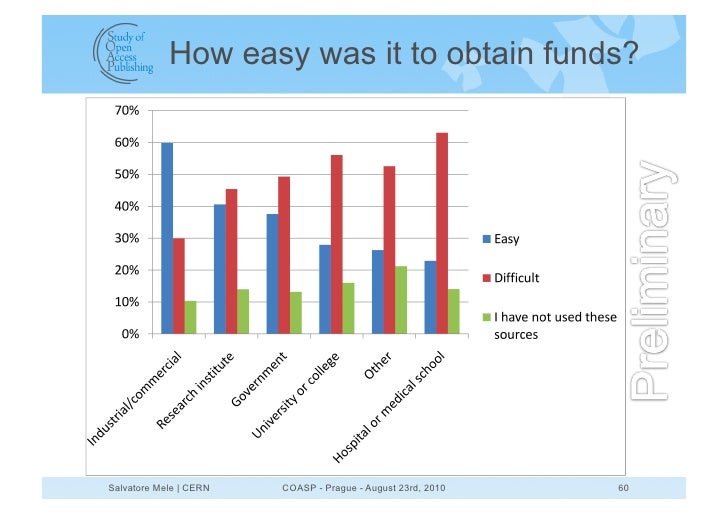 Study of Open Access Publishing

How easy was it to obtain funds?

70%
60%
50%
40%
30%
20%
10%
0%

Industrial/commercial
Research institute
Government
University or college
Other
Hospital or medical school

Easy
Difficult
I have not used these sources

Preliminary

Salvatore Mele | CERN
COASP - Prague - August 23rd, 2010
60